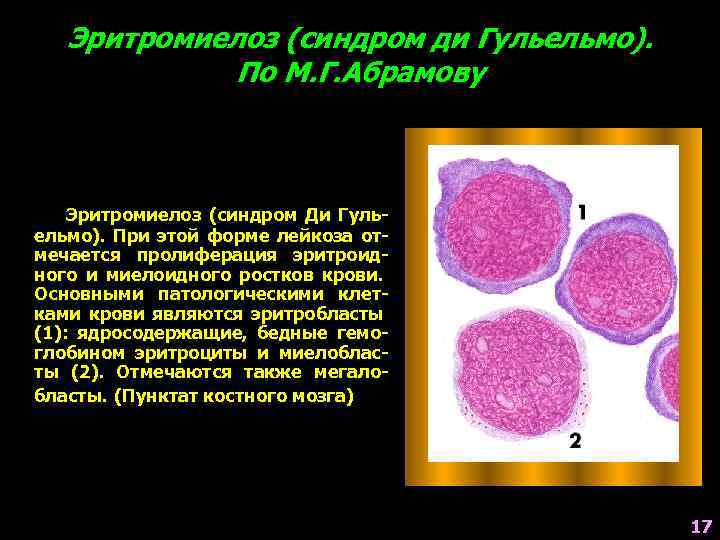 Эритромиелоз (синдром ди Гульельмо). По М.Г.Абрамову

Эритромиелоз (синдром Ди Гульельмо). При этой форме лейкоза отмечается пролиферация эритроидного и миелоидного ростков крови. Основными патологическими клетками крови являются эритробласты (1): ядросодержащие, бедные гемоглобином эритроциты и миелобласты (2). Отмечаются также мегалобласты. (Пунктат костного мозга)

1

2

17